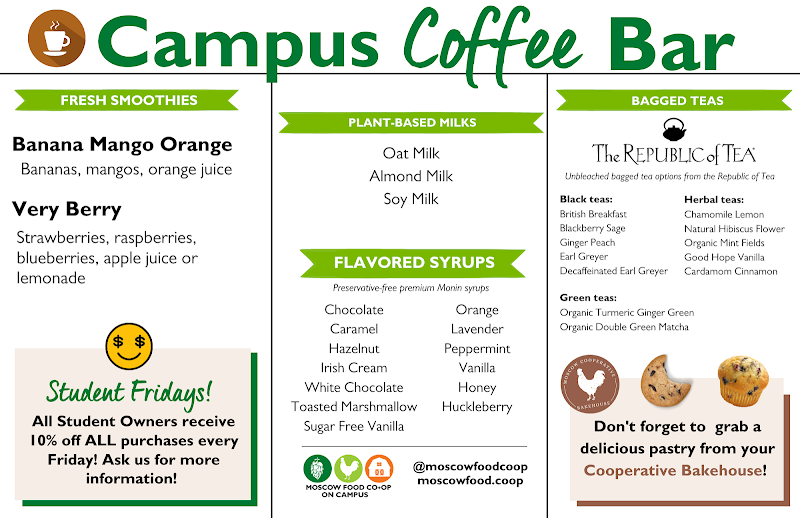 Campus Coffee Bar

FRESH SMOOTHIES

Banana Mango Orange
Bananas, mangos, orange juice

Very Berry
Strawberries, raspberries, blueberries, apple juice or lemonade

$ $

Student Fridays!
All Student Owners receive 10% off ALL purchases every Friday! Ask us for more information!

PLANT-BASED MILKS

Oat Milk
Almond Milk
Soy Milk

FLAVORED SYRUPS

Preservative-free premium Monin syrups

Chocolate
Caramel
Hazelnut
Irish Cream
White Chocolate
Toasted Marshmallow
Sugar Free Vanilla

Orange
Lavender
Peppermint
Vanilla
Honey
Huckleberry

MOSCOW FOOD CO+OP ON CAMPUS

@moscowfoodcoop
moscowfood.coop

BAGGED TEAS

The REPUBLIC of TEA
Unbleached bagged tea options from the Republic of Tea

Black teas:
British Breakfast
Blackberry Sage
Ginger Peach
Earl Greyer
Decaffeinated Earl Greyer

Herbal teas:
Chamomile Lemon
Natural Hibiscus Flower
Organic Mint Fields
Good Hope Vanilla
Cardamom Cinnamon

Green teas:
Organic Turmeric Ginger Green
Organic Double Green Matcha

MOSCOW COOPERATIVE BAKEHOUSE

Don't forget to grab a delicious pastry from your Cooperative Bakehouse!